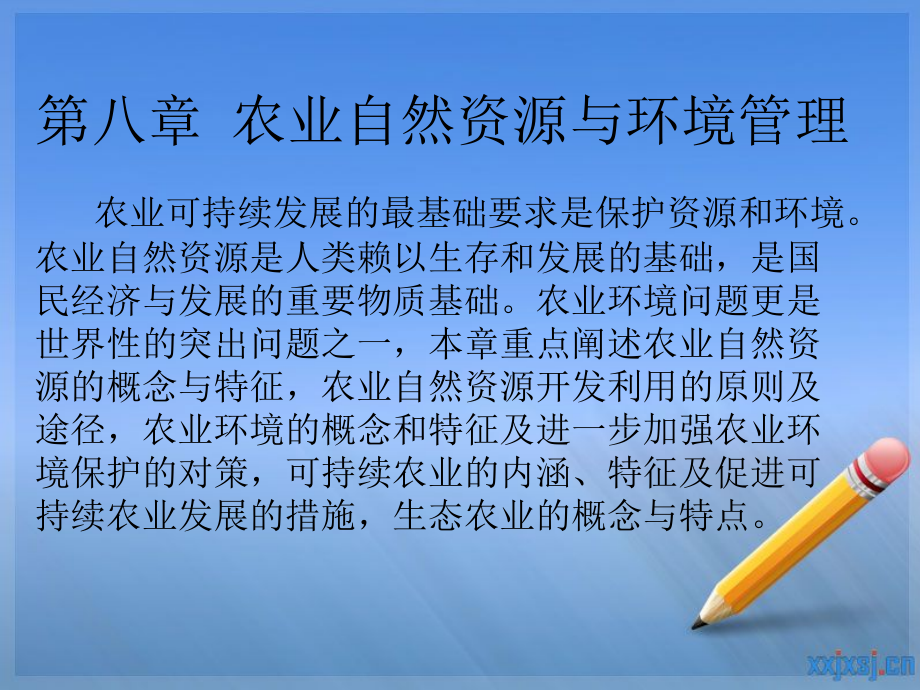 第八章 农业自然资源与环境管理

农业可持续发展的最基础要求是保护资源和环境。农业自然资源是人类赖以生存和发展的基础，是国民经济与发展的重要物质基础。农业环境问题更是世界性的突出问题之一，本章重点阐述农业自然资源的概念与特征，农业自然资源开发利用的原则及途径，农业环境的概念和特征及进一步加强农业环境保护的对策，可持续农业的内涵、特征及促进可持续农业发展的措施，生态农业的概念与特点。

xxjxsj.cn